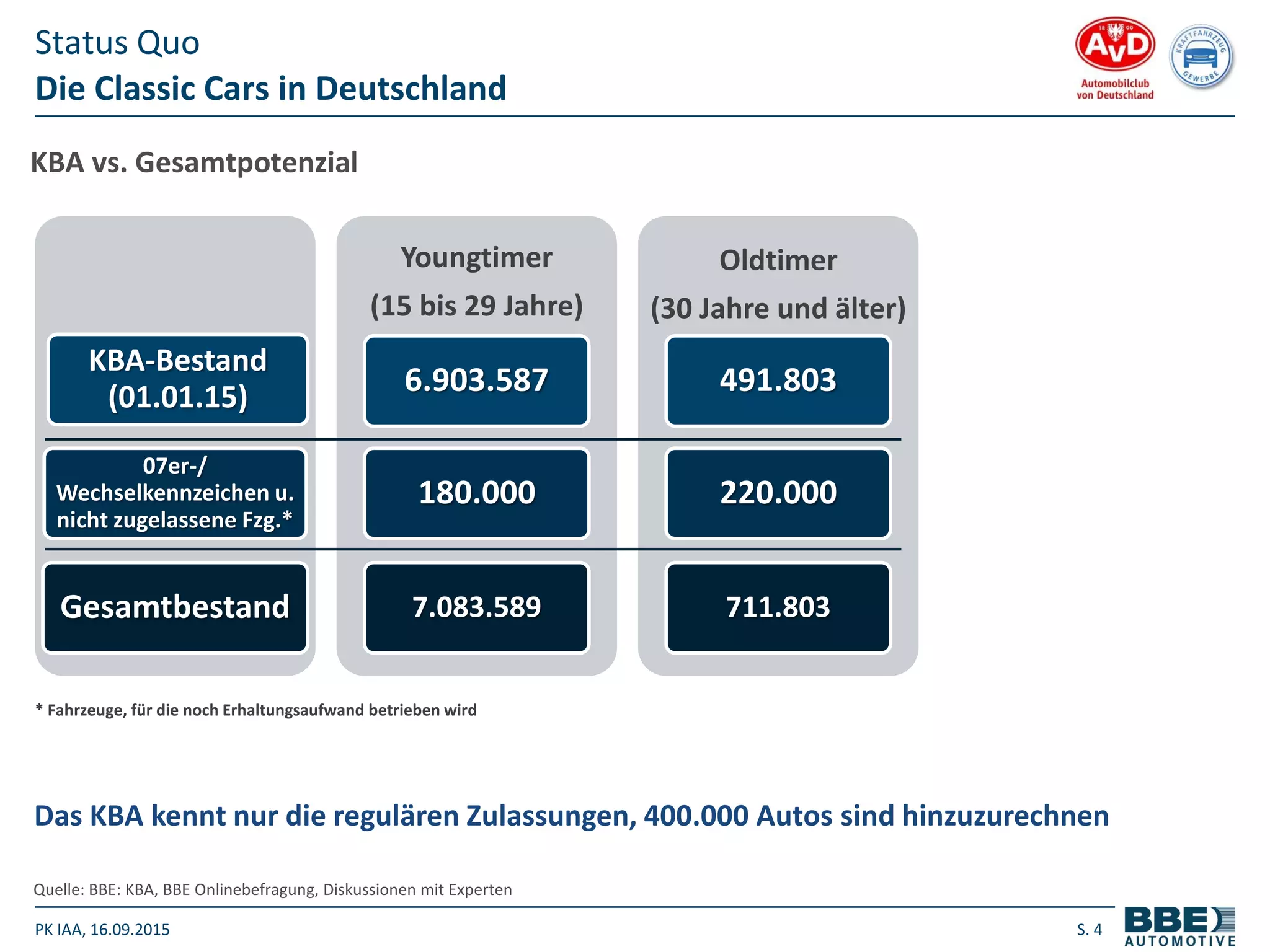 Status Quo

Die Classic Cars in Deutschland

18 99 AvD Automobilclub von Deutschland

KRAFTFAHRZEUG GEWERBE

KBA vs. Gesamtpotenzial

| | Youngtimer (15 bis 29 Jahre) | Oldtimer (30 Jahre und älter) |
|---|---|---|
| KBA-Bestand (01.01.15) | 6.903.587 | 491.803 |
| 07er-/ Wechselkennzeichen u. nicht zugelassene Fzg.* | 180.000 | 220.000 |
| Gesamtbestand | 7.083.589 | 711.803 |

* Fahrzeuge, für die noch Erhaltungsaufwand betrieben wird

Das KBA kennt nur die regulären Zulassungen, 400.000 Autos sind hinzuzurechnen

Quelle: BBE: KBA, BBE Onlinebefragung, Diskussionen mit Experten

PK IAA, 16.09.2015

S. 4

BBE AUTOMOTIVE